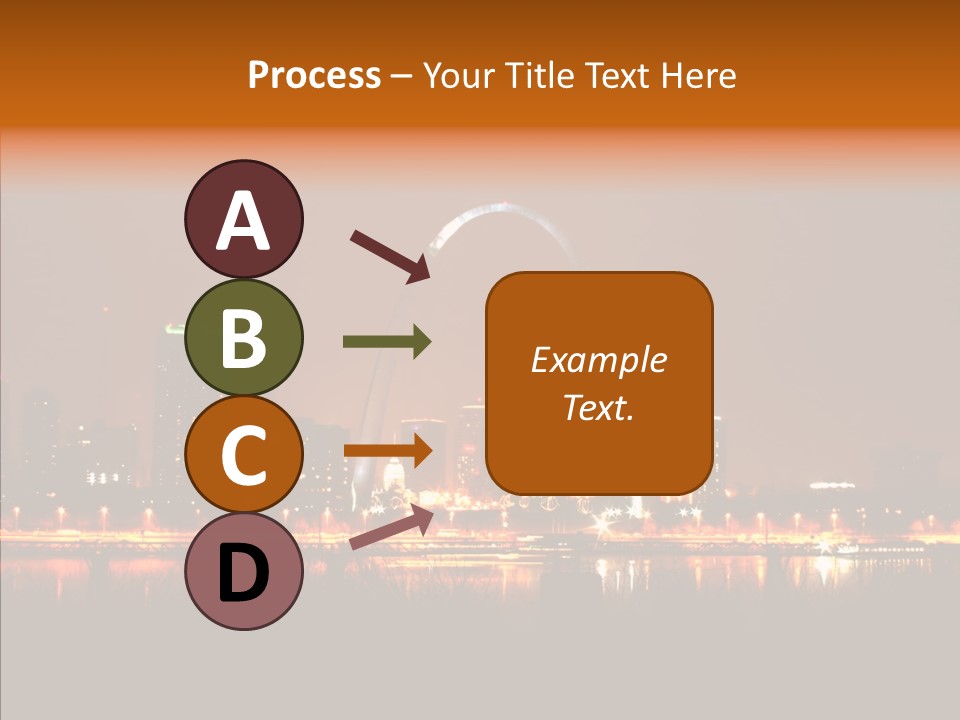 Process – Your Title Text Here

A

B

C

D

Example Text.